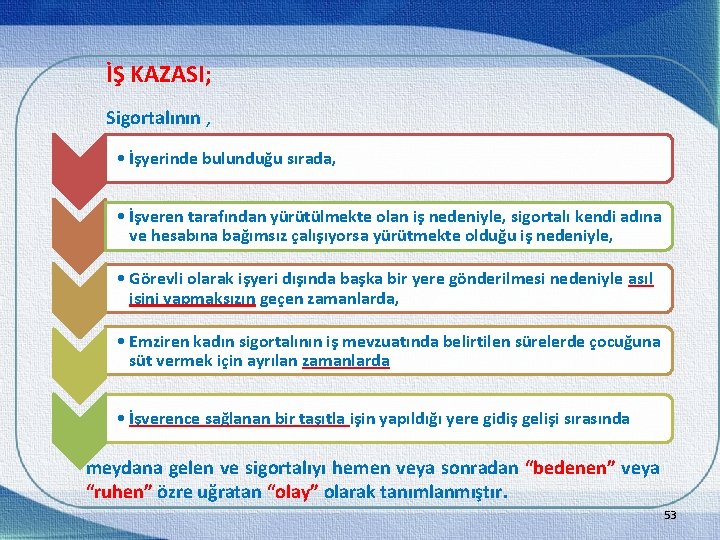 İŞ KAZASI;

Sigortalının ,

• İşyerinde bulunduğu sırada,

• İşveren tarafından yürütülmekte olan iş nedeniyle, sigortalı kendi adına ve hesabına bağımsız çalışıyorsa yürütmekte olduğu iş nedeniyle,

• Görevli olarak işyeri dışında başka bir yere gönderilmesi nedeniyle asıl işini yapmaksızın geçen zamanlarda,

• Emziren kadın sigortalının iş mevzuatında belirtilen sürelerde çocuğuna süt vermek için ayrılan zamanlarda

• İşverence sağlanan bir taşıtla işin yapıldığı yere gidiş gelişi sırasında

meydana gelen ve sigortalıyı hemen veya sonradan "bedenen" veya "ruhen" özre uğratan "olay" olarak tanımlanmıştır.

53